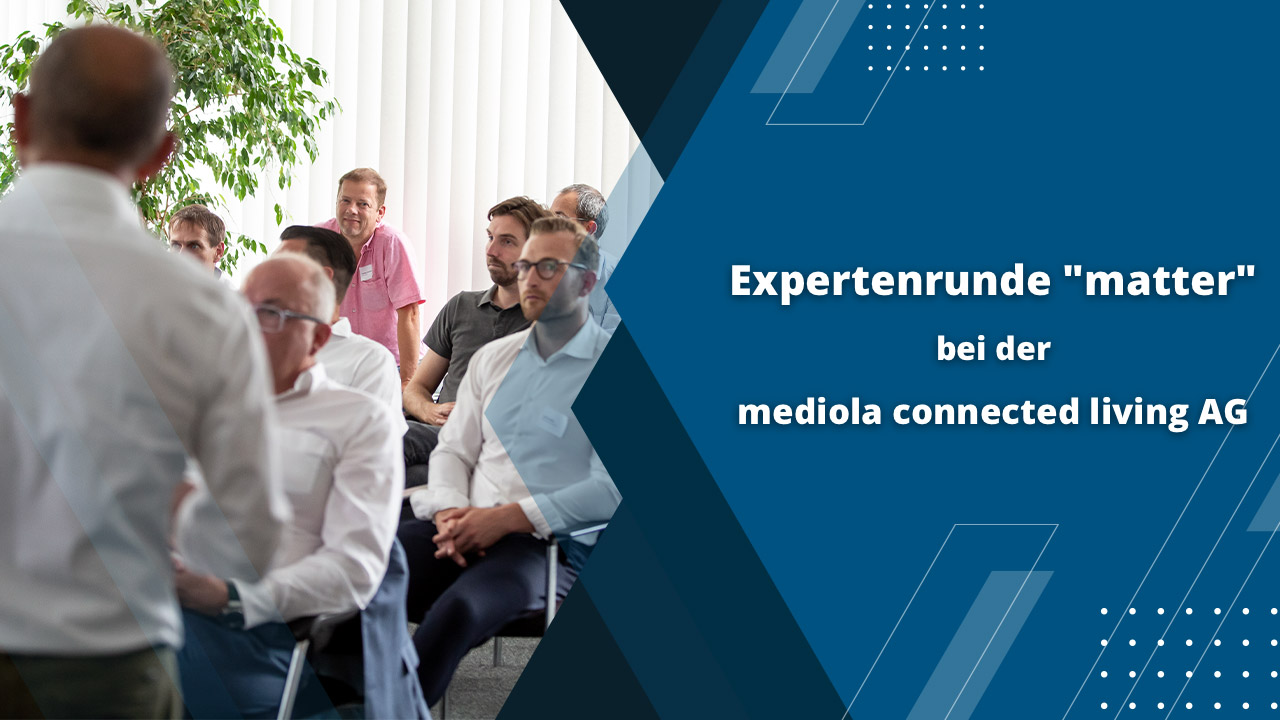 Expertenrunde "matter"
bei der
mediola connected living AG